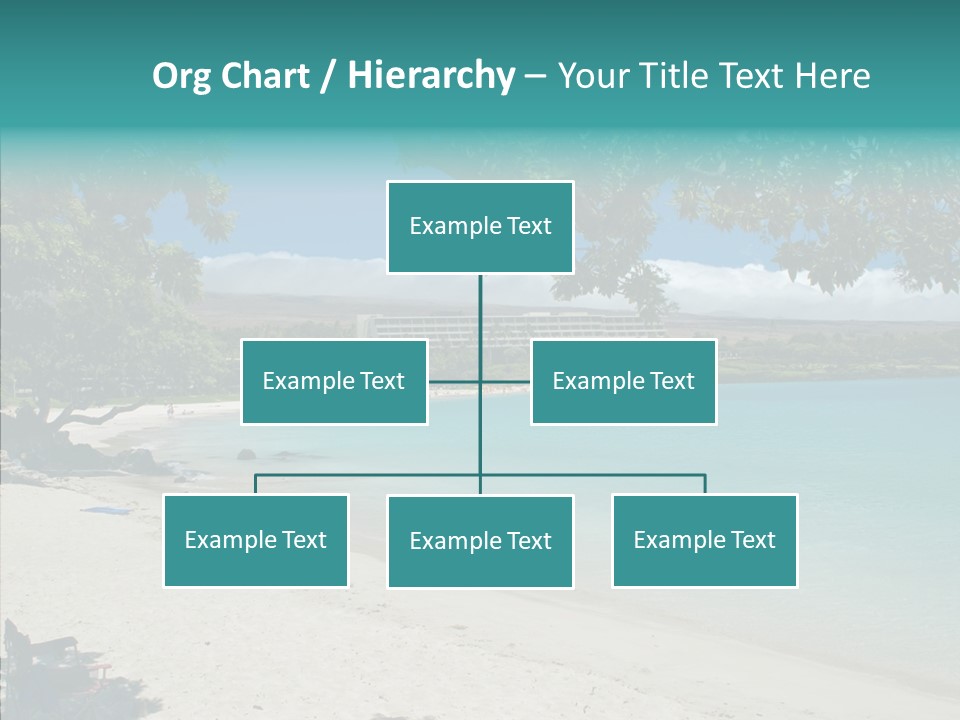 Org Chart / Hierarchy – Your Title Text Here

Example Text

Example Text

Example Text

Example Text

Example Text

Example Text